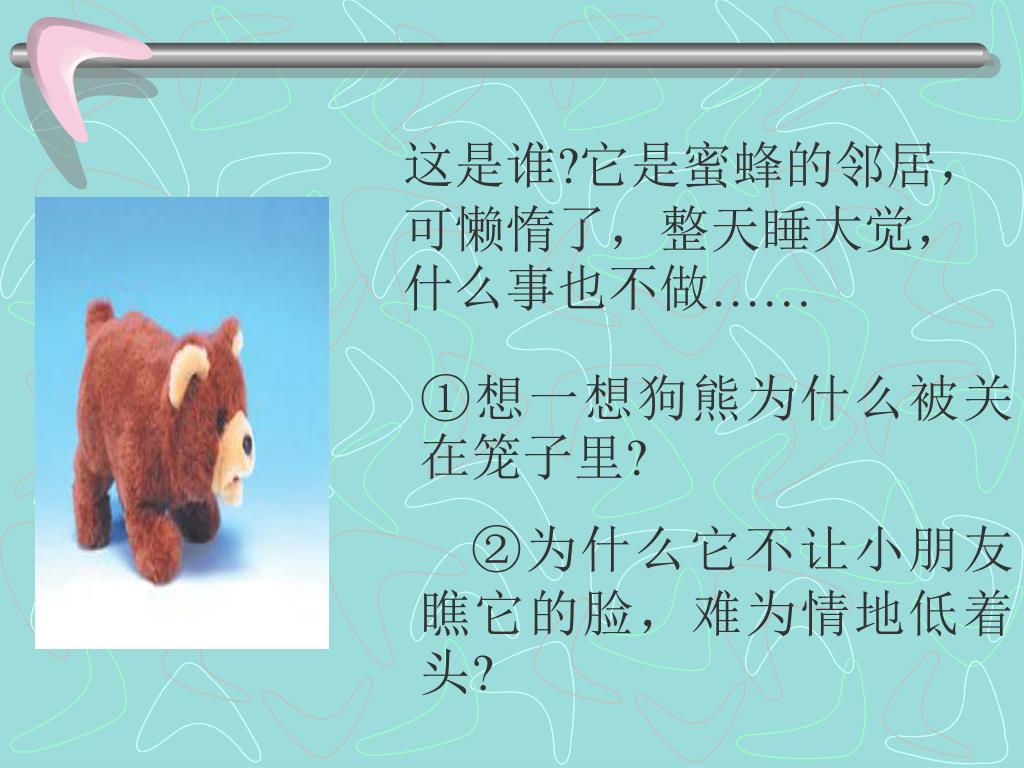 这是谁?它是蜜蜂的邻居，可懒惰了，整天睡大觉，什么事也不做……

①想一想狗熊为什么被关在笼子里?

②为什么它不让小朋友瞧它的脸，难为情地低着头?